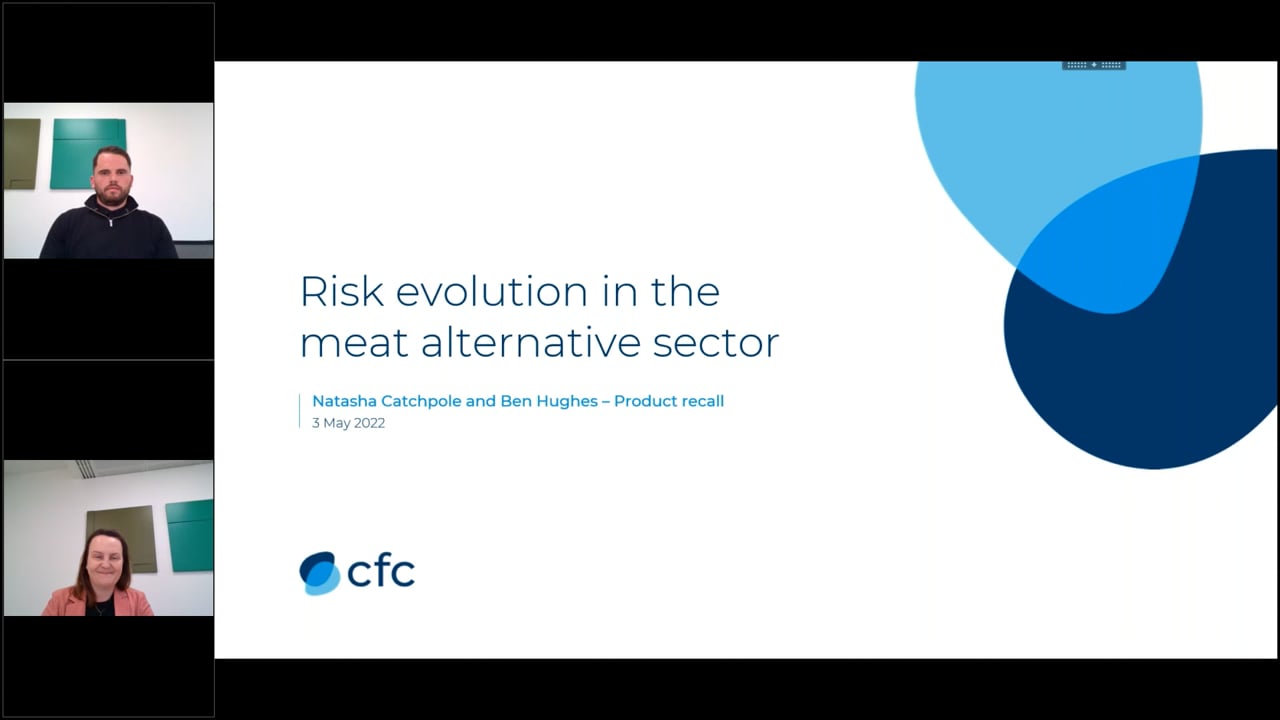 Risk evolution in the meat alternative sector

Natasha Catchpole and Ben Hughes – Product recall
3 May 2022

cfc